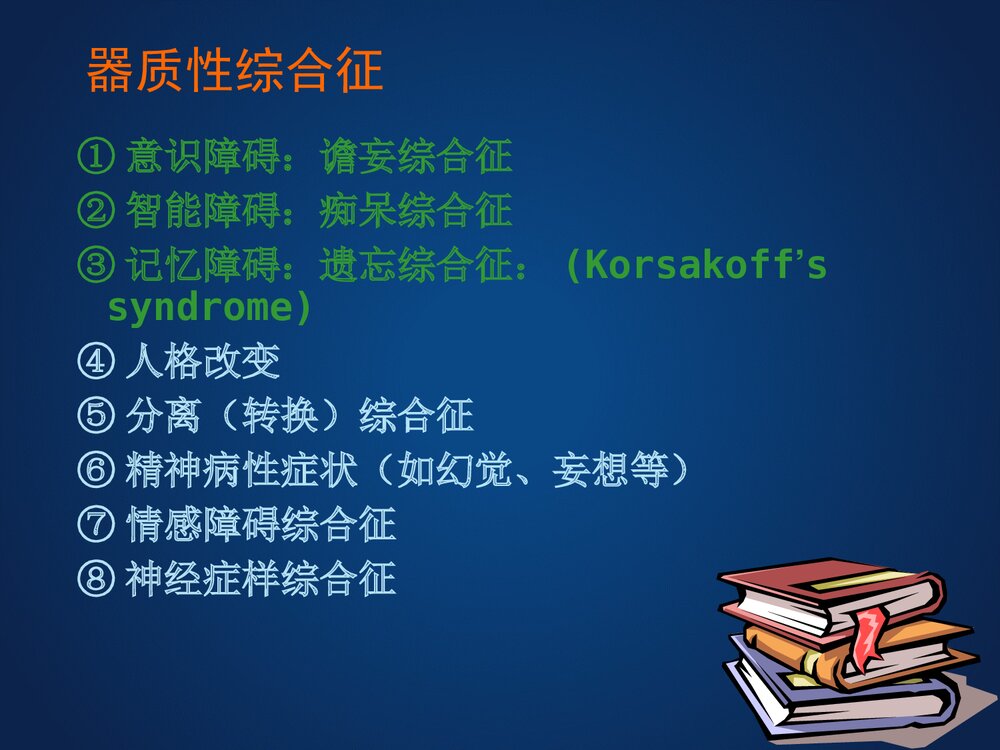 器质性综合征

① 意识障碍：谵妄综合征
② 智能障碍：痴呆综合征
③ 记忆障碍：遗忘综合征：（Korsakoff’s syndrome)
④ 人格改变
⑤ 分离（转换）综合征
⑥ 精神病性症状（如幻觉、妄想等）
⑦ 情感障碍综合征
⑧ 神经症样综合征